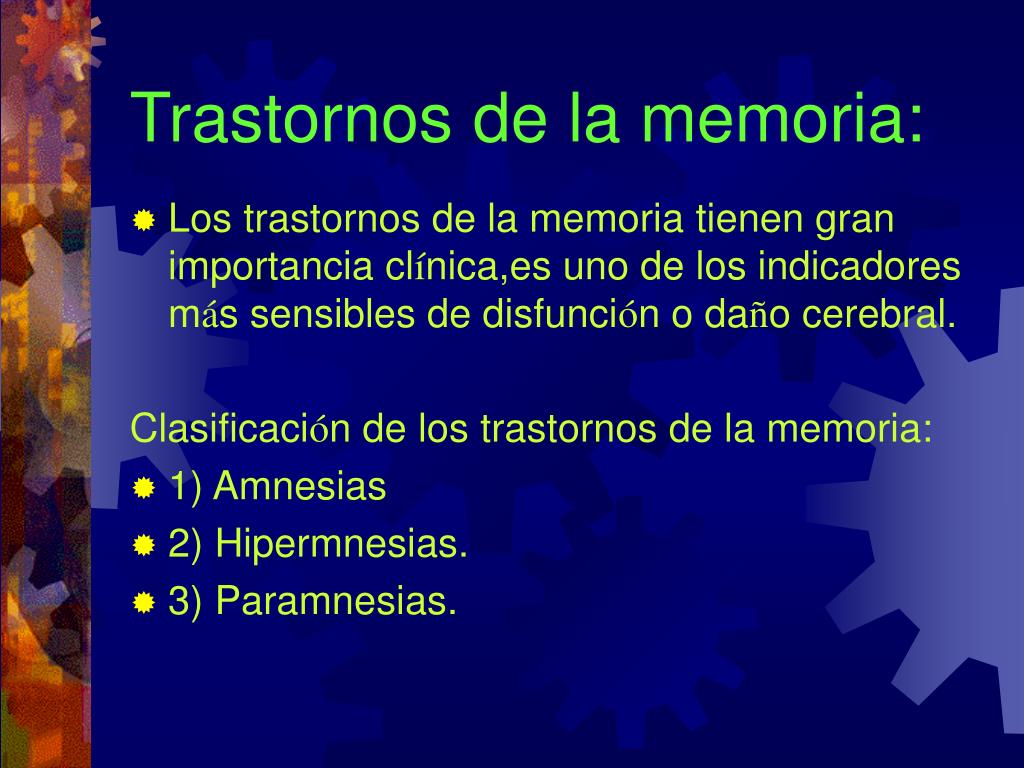 Trastornos de la memoria:

Los trastornos de la memoria tienen gran importancia clínica,es uno de los indicadores más sensibles de disfunción o daño cerebral.

Clasificación de los trastornos de la memoria:

1) Amnesias

2) Hipermnesias.

3) Paramnesias.